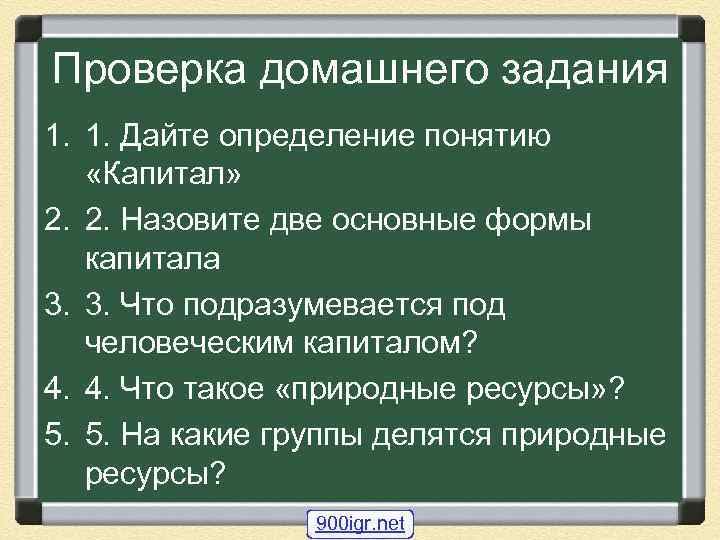 Проверка домашнего задания

1. 1. Дайте определение понятию «Капитал»
2. 2. Назовите две основные формы капитала
3. 3. Что подразумевается под человеческим капиталом?
4. 4. Что такое «природные ресурсы»?
5. 5. На какие группы делятся природные ресурсы?

900igr.net